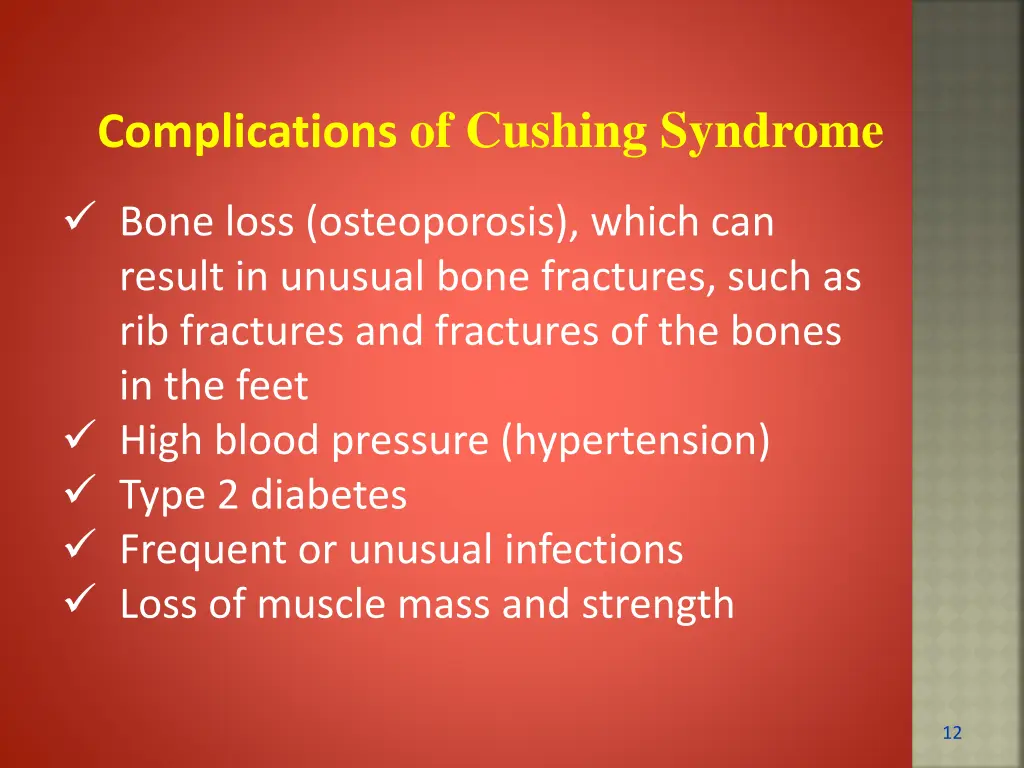 Complications of Cushing Syndrome

✓ Bone loss (osteoporosis), which can result in unusual bone fractures, such as rib fractures and fractures of the bones in the feet
✓ High blood pressure (hypertension)
✓ Type 2 diabetes
✓ Frequent or unusual infections
✓ Loss of muscle mass and strength

12